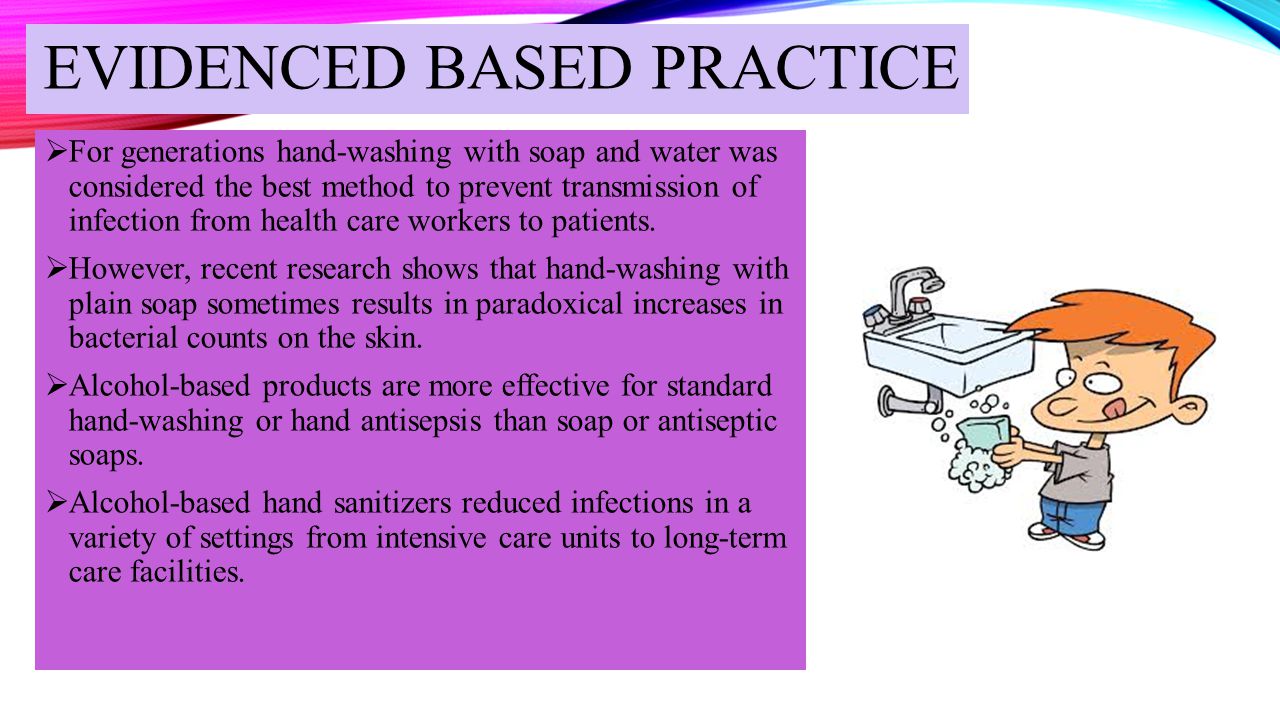 EVIDENCED BASED PRACTICE

➢For generations hand-washing with soap and water was considered the best method to prevent transmission of infection from health care workers to patients.

➢However, recent research shows that hand-washing with plain soap sometimes results in paradoxical increases in bacterial counts on the skin.

➢Alcohol-based products are more effective for standard hand-washing or hand antisepsis than soap or antiseptic soaps.

➢Alcohol-based hand sanitizers reduced infections in a variety of settings from intensive care units to long-term care facilities.